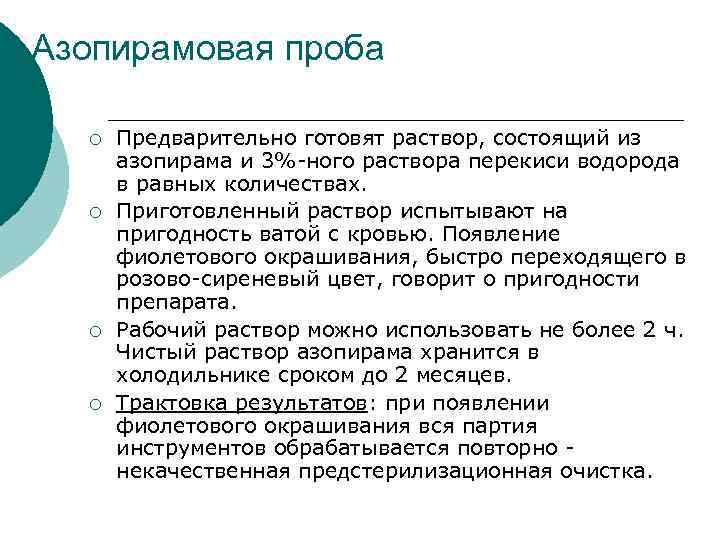 Азопирамовая проба

○ Предварительно готовят раствор, состоящий из азопирама и 3%-ного раствора перекиси водорода в равных количествах.

○ Приготовленный раствор испытывают на пригодность ватой с кровью. Появление фиолетового окрашивания, быстро переходящего в розово-сиреневый цвет, говорит о пригодности препарата.

○ Рабочий раствор можно использовать не более 2 ч. Чистый раствор азопирама хранится в холодильнике сроком до 2 месяцев.

○ Трактовка результатов: при появлении фиолетового окрашивания вся партия инструментов обрабатывается повторно - некачественная предстерилизационная очистка.